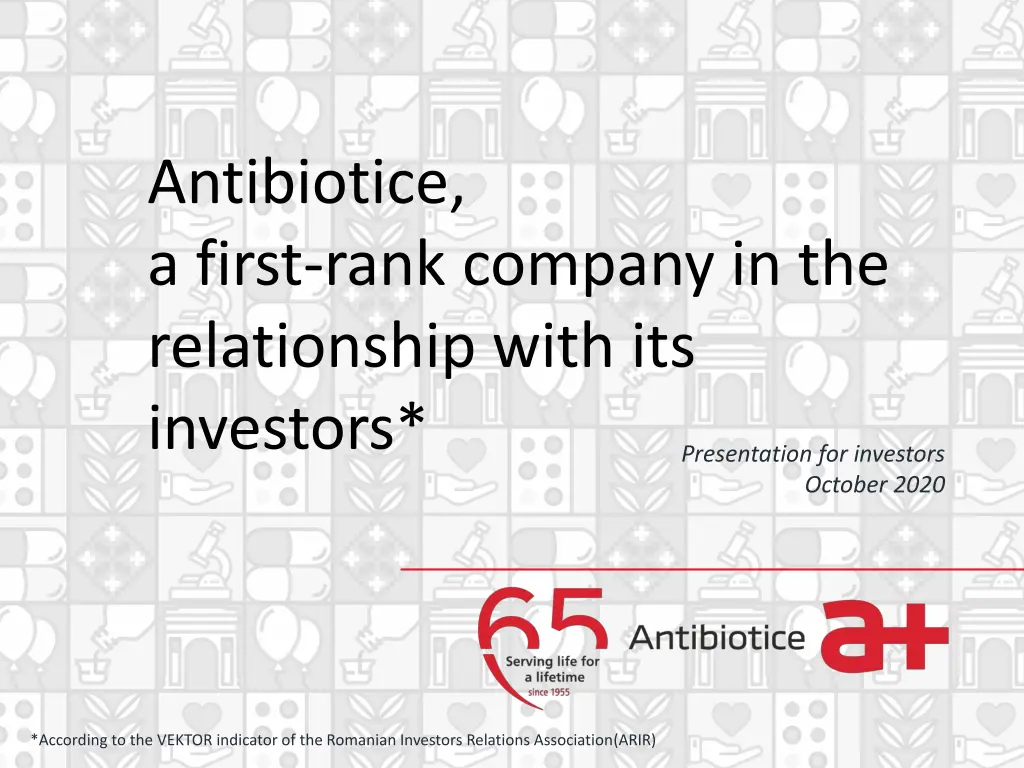 Antibiotice,
a first-rank company in the relationship with its investors*

Presentation for investors
October 2020

65
Serving life for a lifetime
since 1955

Antibiotice a+

*According to the VEKTOR indicator of the Romanian Investors Relations Association(ARIR)